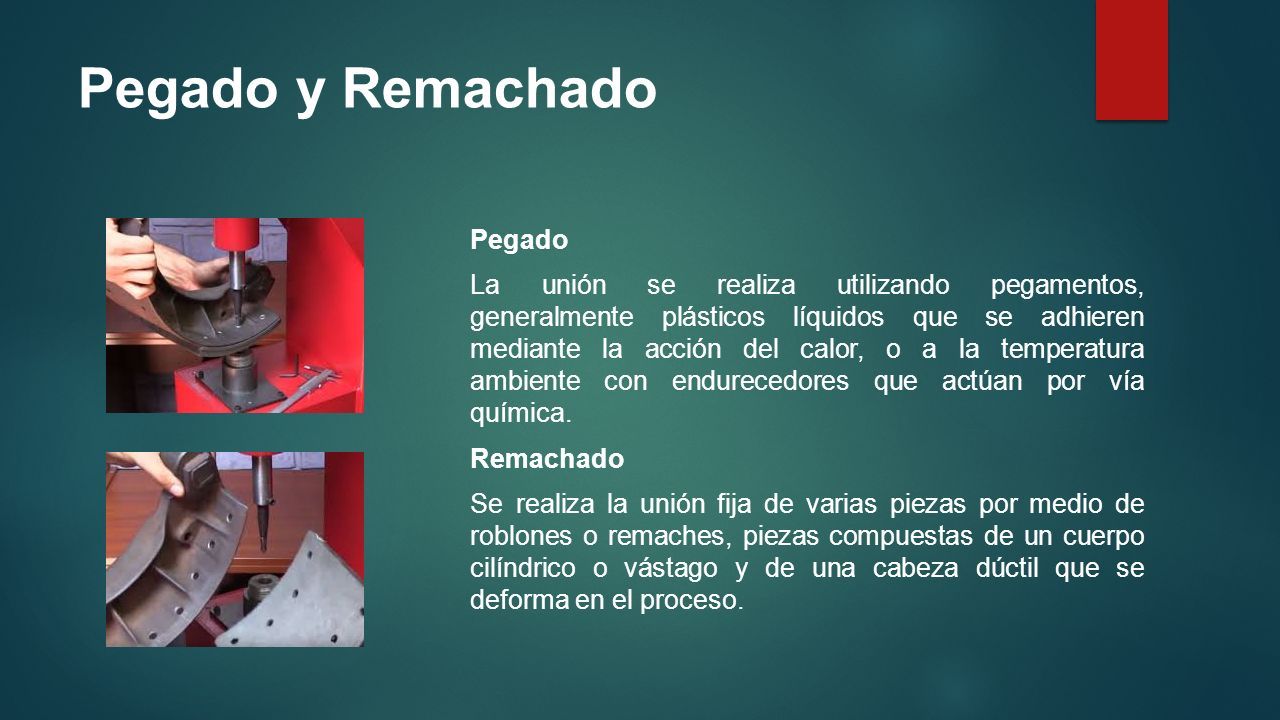 Pegado y Remachado

Pegado

La unión se realiza utilizando pegamentos, generalmente plásticos líquidos que se adhieren mediante la acción del calor, o a la temperatura ambiente con endurecedores que actúan por vía química.

Remachado

Se realiza la unión fija de varias piezas por medio de roblones o remaches, piezas compuestas de un cuerpo cilíndrico o vástago y de una cabeza dúctil que se deforma en el proceso.